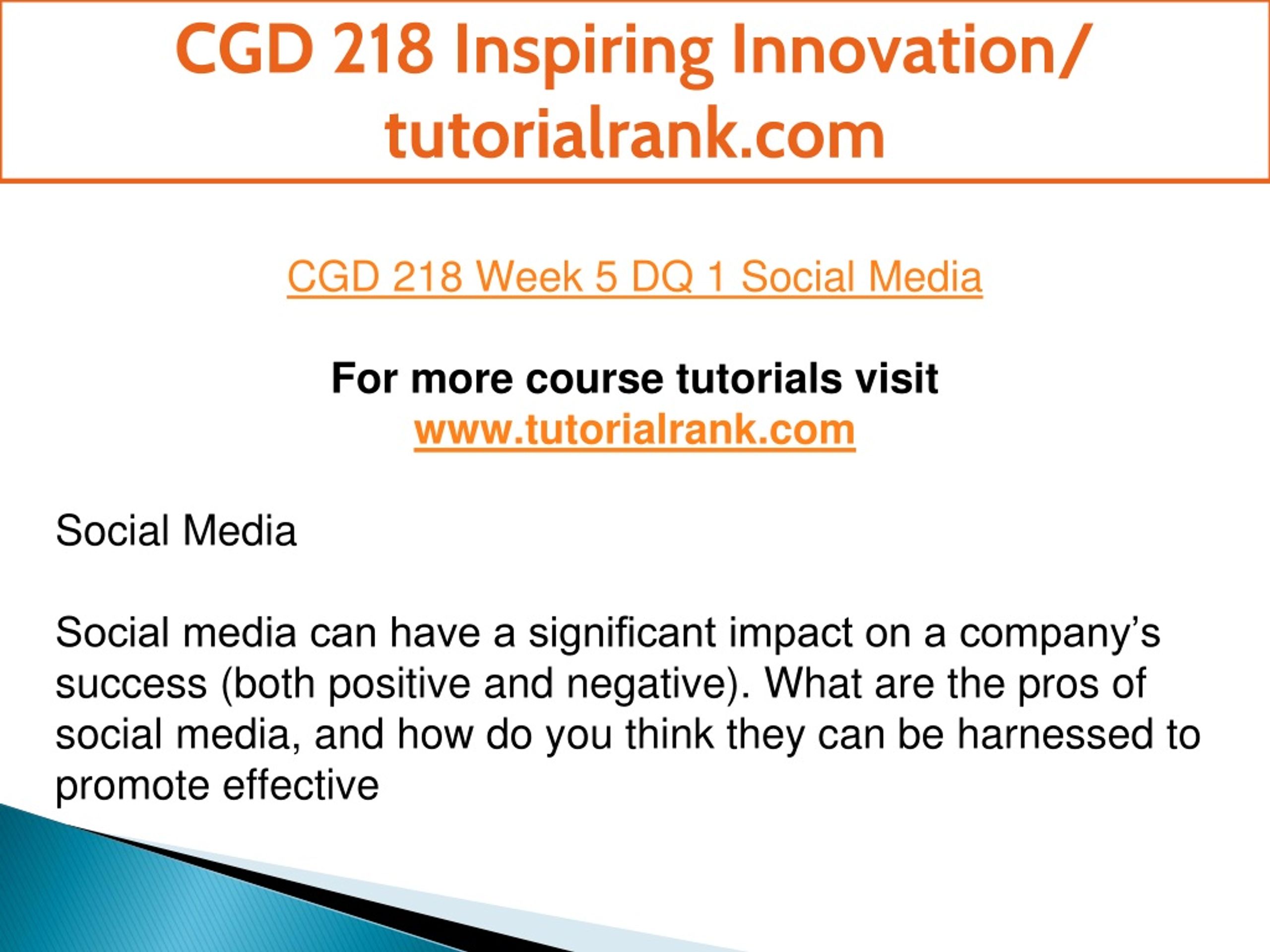 CGD 218 Inspiring Innovation/ tutorialrank.com

CGD 218 Week 5 DQ 1 Social Media

For more course tutorials visit
www.tutorialrank.com

Social Media

Social media can have a significant impact on a company’s success (both positive and negative). What are the pros of social media, and how do you think they can be harnessed to promote effective